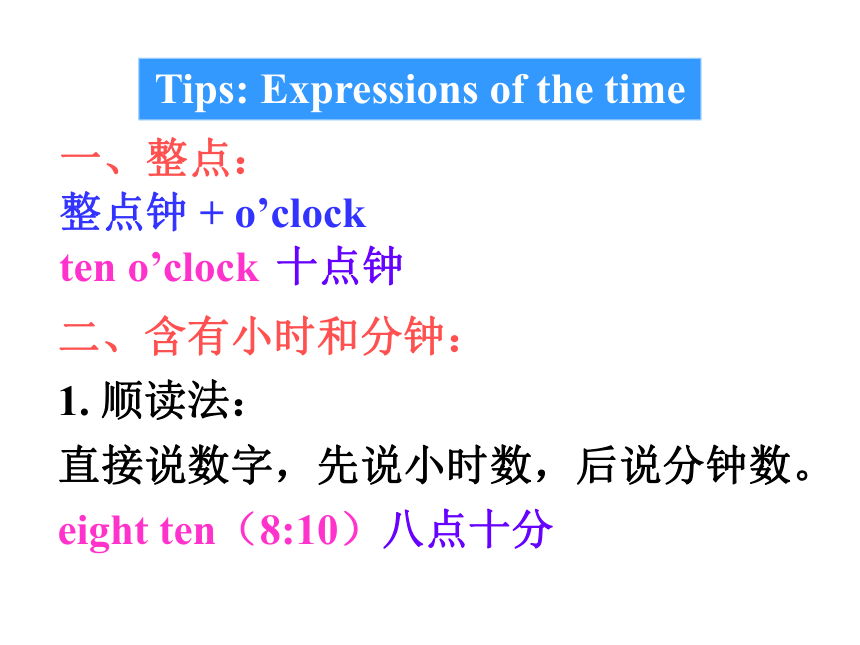 Tips: Expressions of the time

一、整点：

整点钟 + o’clock

ten o’clock 十点钟

二、含有小时和分钟：

1. 顺读法：

直接说数字，先说小时数，后说分钟数。

eight ten（8:10）八点十分